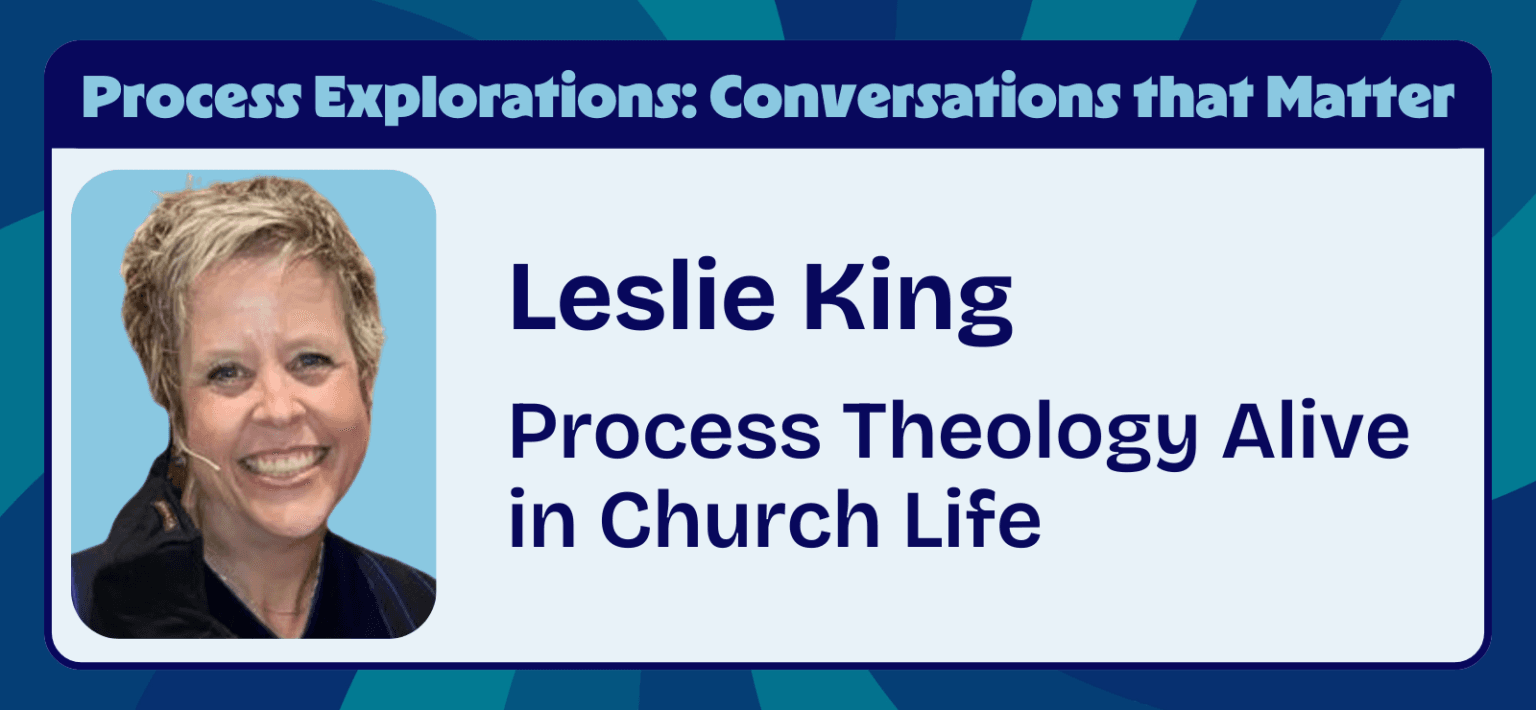 Process Explorations: Conversations that Matter

Leslie King

Process Theology Alive in Church Life